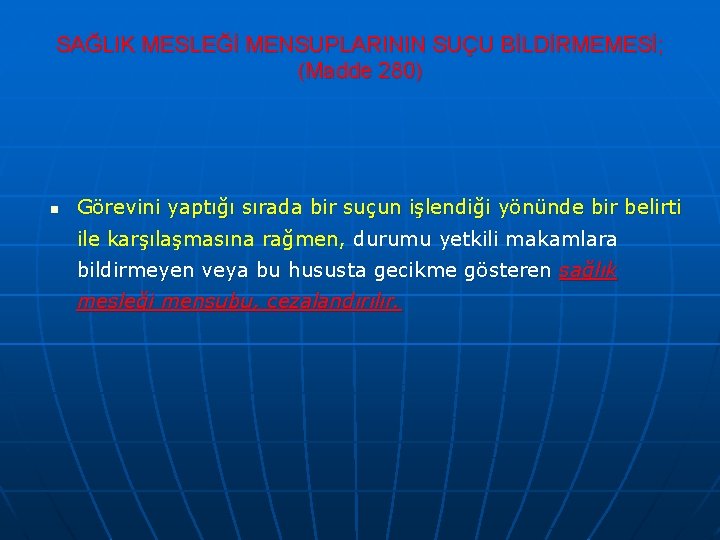 SAĞLIK MESLEĞİ MENSUPLARININ SUÇU BİLDİRMEMESİ;
(Madde 280)

Görevini yaptığı sırada bir suçun işlendiği yönünde bir belirti ile karşılaşmasına rağmen, durumu yetkili makamlara bildirmeyen veya bu hususta gecikme gösteren sağlık mesleği mensubu, cezalandırılır.